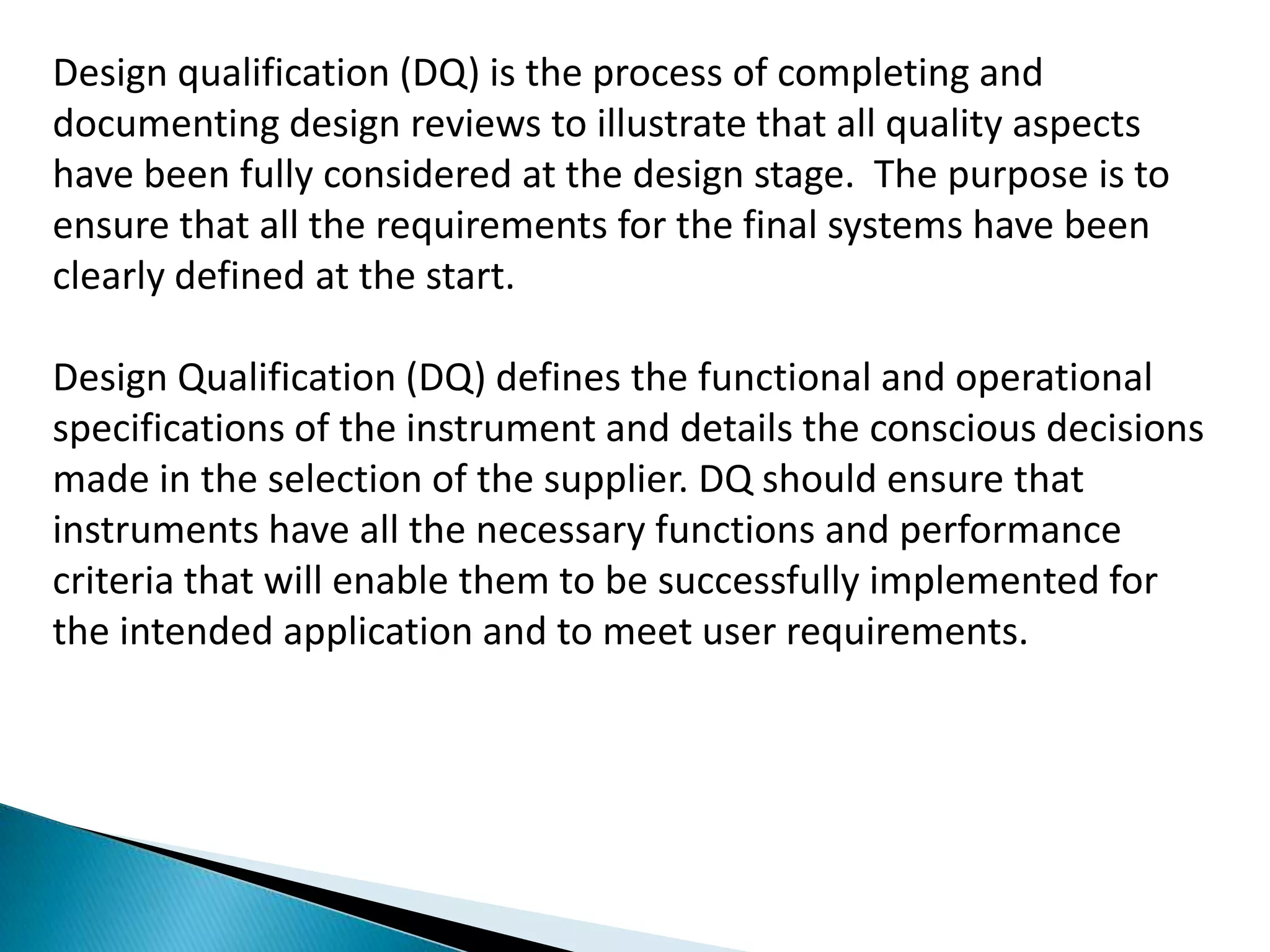 Design qualification (DQ) is the process of completing and documenting design reviews to illustrate that all quality aspects have been fully considered at the design stage. The purpose is to ensure that all the requirements for the final systems have been clearly defined at the start.

Design Qualification (DQ) defines the functional and operational specifications of the instrument and details the conscious decisions made in the selection of the supplier. DQ should ensure that instruments have all the necessary functions and performance criteria that will enable them to be successfully implemented for the intended application and to meet user requirements.